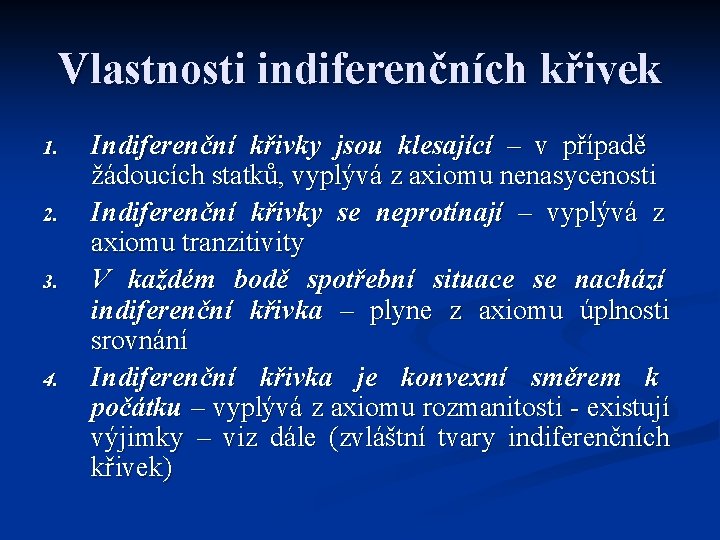 Vlastnosti indiferenčních křivek

1. Indiferenční křivky jsou klesající – v případě žádoucích statků, vyplývá z axiomu nenasycenosti
2. Indiferenční křivky se neprotínají – vyplývá z axiomu tranzitivity
3. V každém bodě spotřební situace se nachází indiferenční křivka – plyne z axiomu úplnosti srovnání
4. Indiferenční křivka je konvexní směrem k počátku – vyplývá z axiomu rozmanitosti - existují výjimky – viz dále (zvláštní tvary indiferenčních křivek)